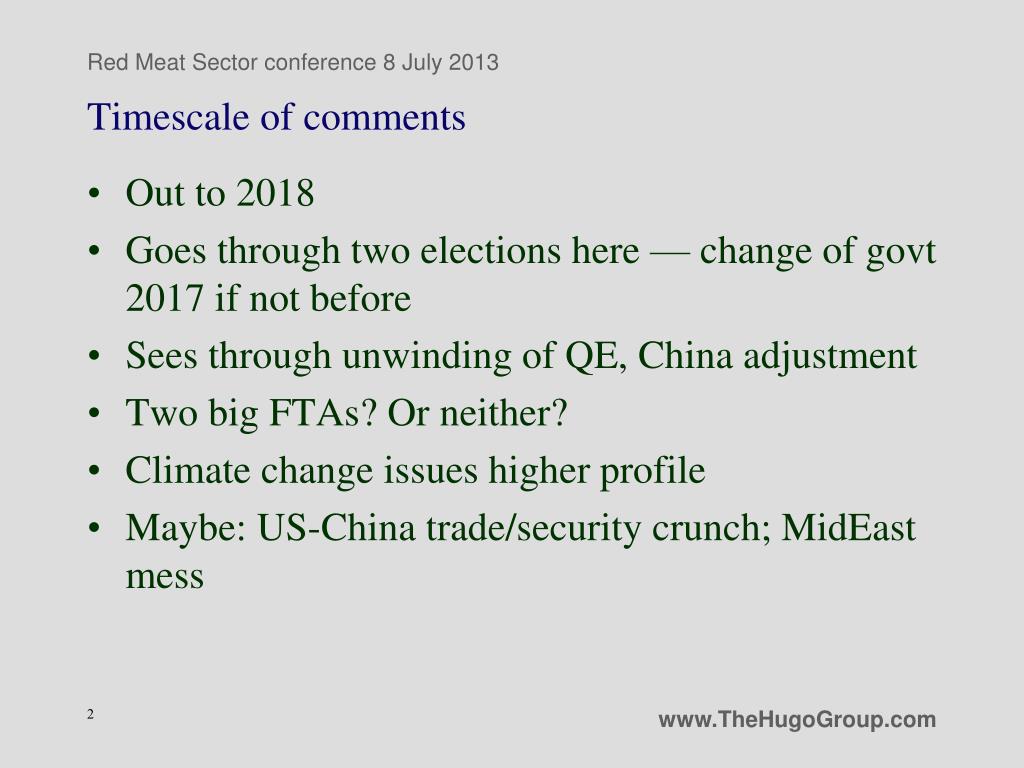 Red Meat Sector conference 8 July 2013

Timescale of comments

• Out to 2018
• Goes through two elections here — change of govt 2017 if not before
• Sees through unwinding of QE, China adjustment
• Two big FTAs? Or neither?
• Climate change issues higher profile
• Maybe: US-China trade/security crunch; MidEast mess

2

www.TheHugoGroup.com